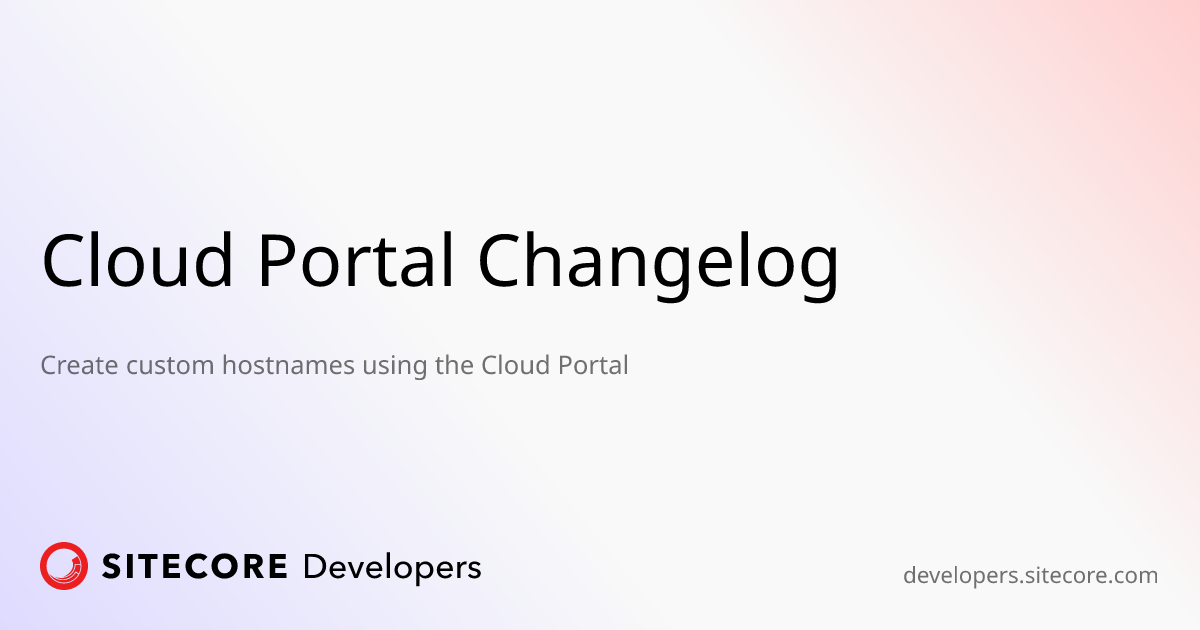 Cloud Portal Changelog

Create custom hostnames using the Cloud Portal

SITECORE Developers

developers.sitecore.com